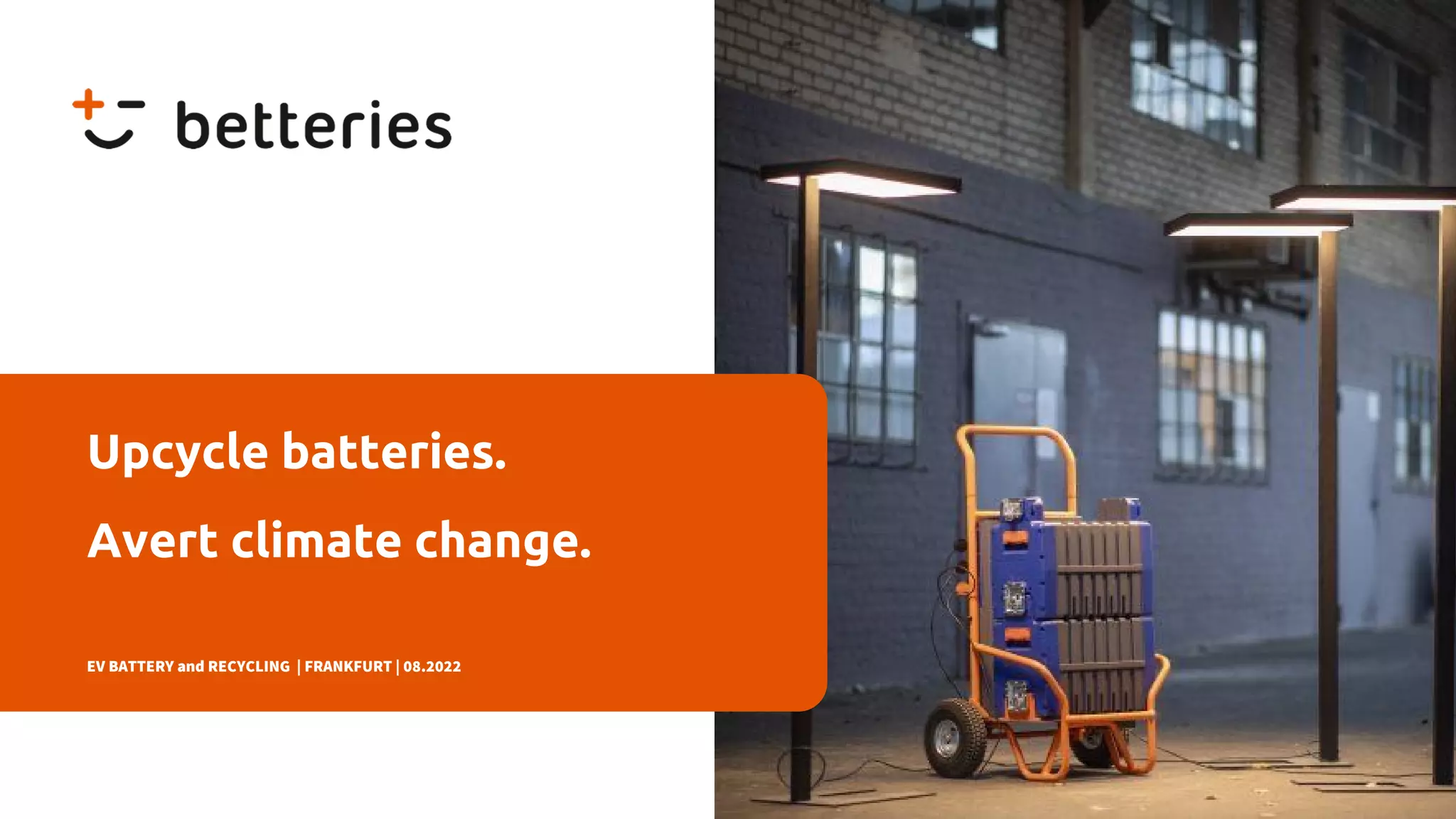 betteries

Upcycle batteries.

Avert climate change.

EV BATTERY and RECYCLING | FRANKFURT | 08.2022